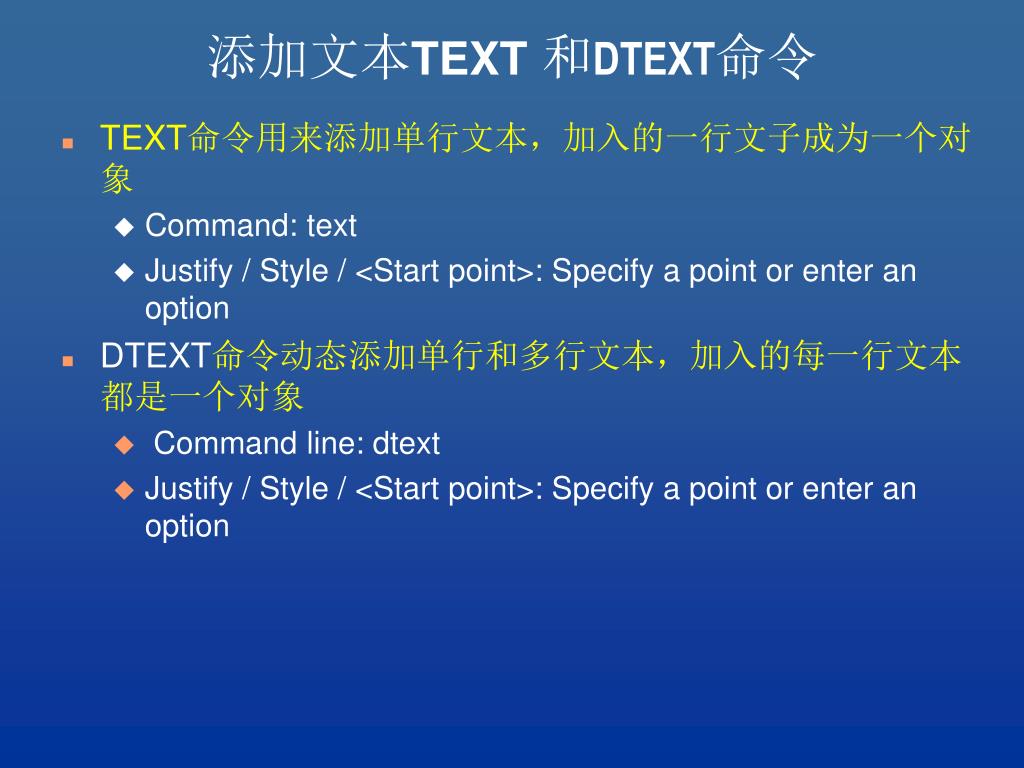 添加文本TEXT 和DTEXT命令

TEXT命令用来添加单行文本，加入的一行文子成为一个对象

Command: text

Justify / Style / <Start point>: Specify a point or enter an option

DTEXT命令动态添加单行和多行文本，加入的每一行文本都是一个对象

Command line: dtext

Justify / Style / <Start point>: Specify a point or enter an option